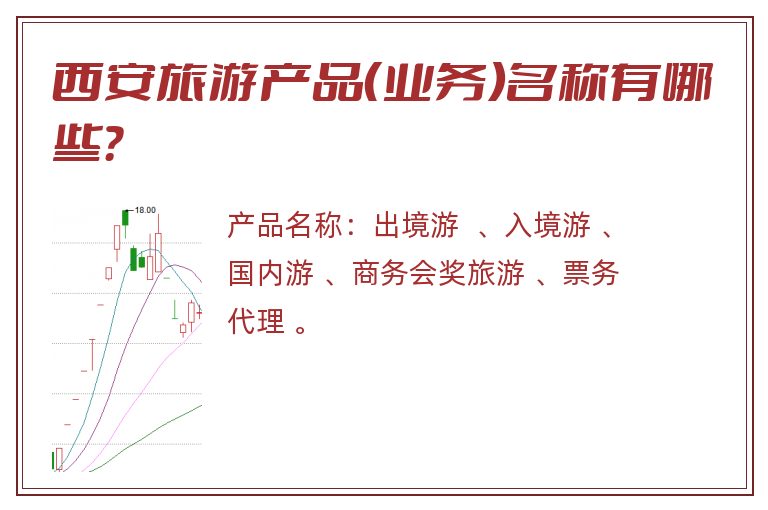 西安旅游产品(业务)名称有哪些?

18.00

产品名称：出境游 、入境游 、国内游 、商务会奖旅游 、票务代理 。